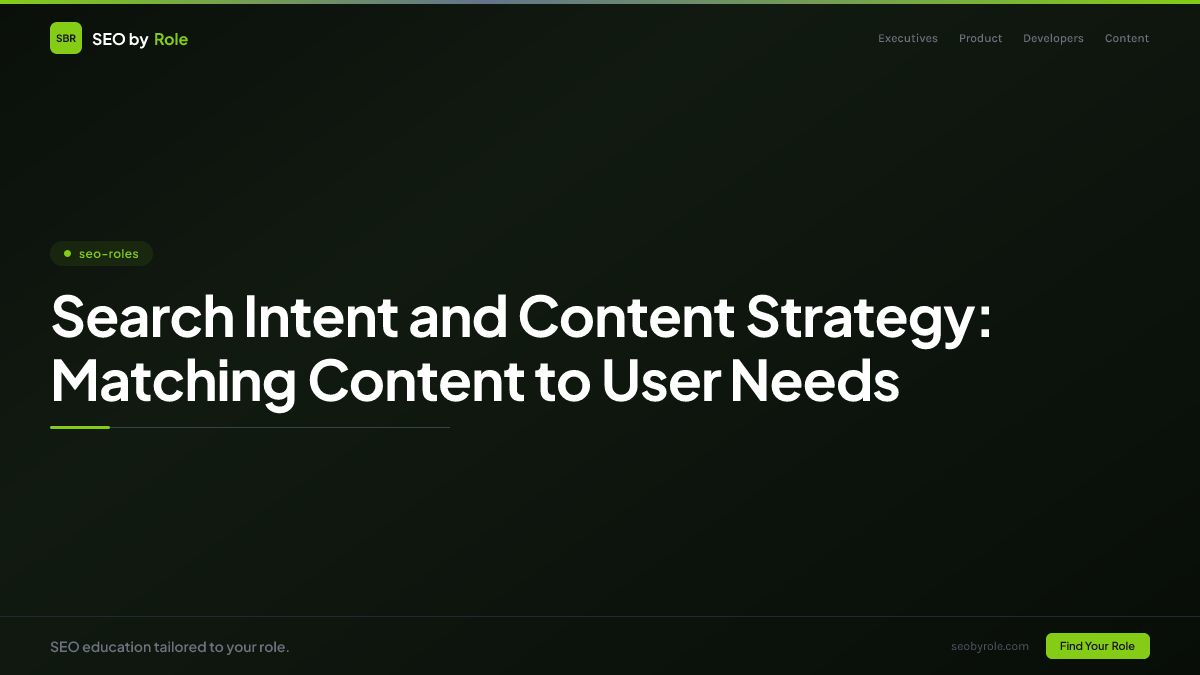 SBR SEO by Role

Executives Product Developers Content

seo-roles

Search Intent and Content Strategy: Matching Content to User Needs

SEO education tailored to your role.

seobyrole.com

Find Your Role